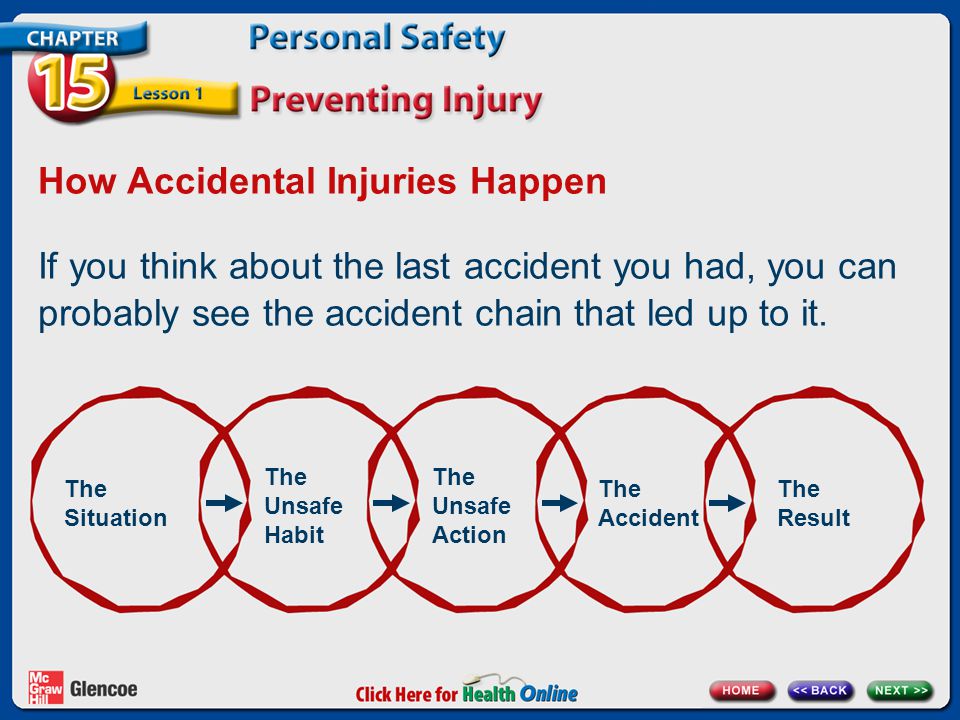 CHAPTER 15 Lesson 1

Personal Safety

Preventing Injury

How Accidental Injuries Happen

If you think about the last accident you had, you can probably see the accident chain that led up to it.

The Situation

The Unsafe Habit

The Unsafe Action

The Accident

The Result

Mc Graw Hill Glencoe

Click Here for Health Online

HOME

<< BACK

NEXT >>